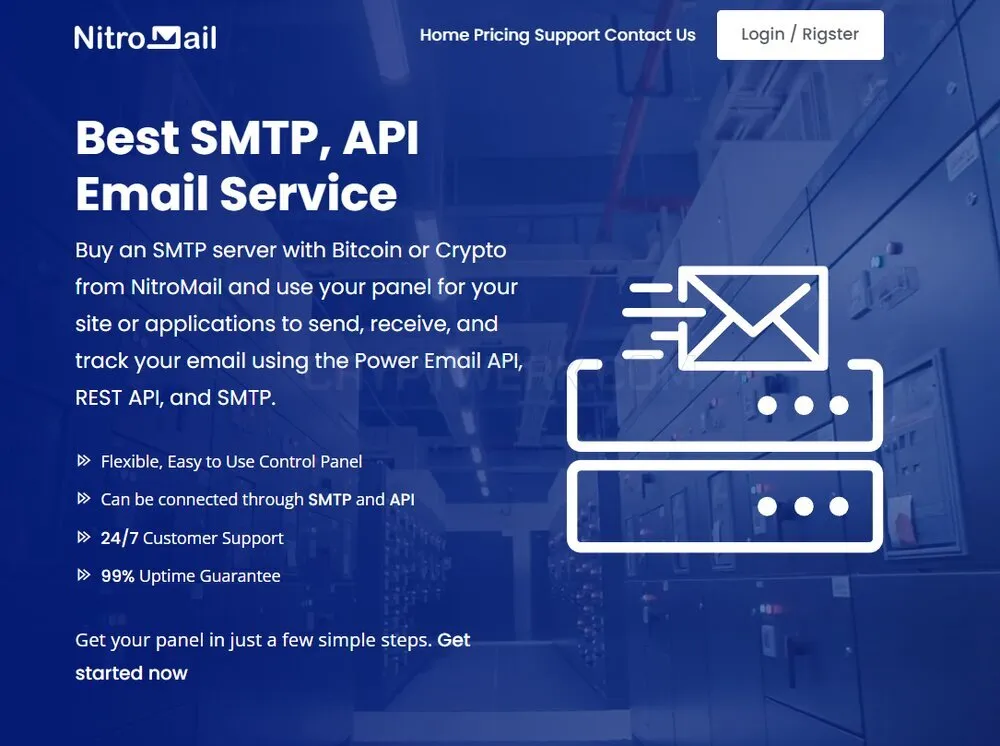 NitroMail

Home Pricing Support Contact Us

Login / Rigster

Best SMTP, API Email Service

Buy an SMTP server with Bitcoin or Crypto from NitroMail and use your panel for your site or applications to send, receive, and track your email using the Power Email API, REST API, and SMTP.

Flexible, Easy to Use Control Panel

Can be connected through SMTP and API

24/7 Customer Support

99% Uptime Guarantee

Get your panel in just a few simple steps. Get started now